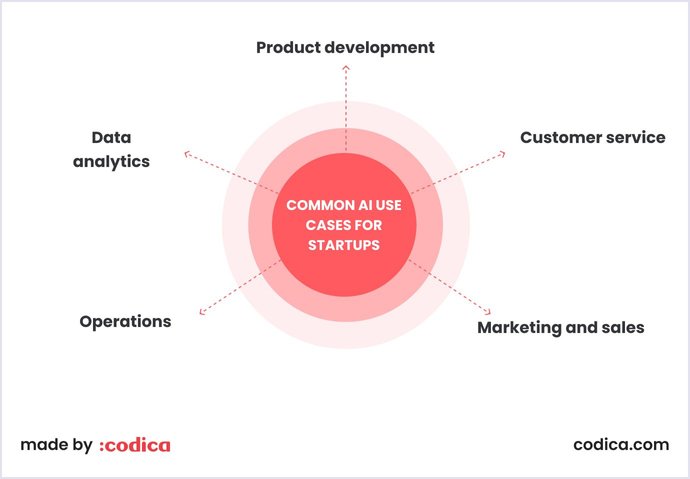 Product development

Data analytics

Customer service

COMMON AI USE CASES FOR STARTUPS

Operations

Marketing and sales

made by :codica

codica.com